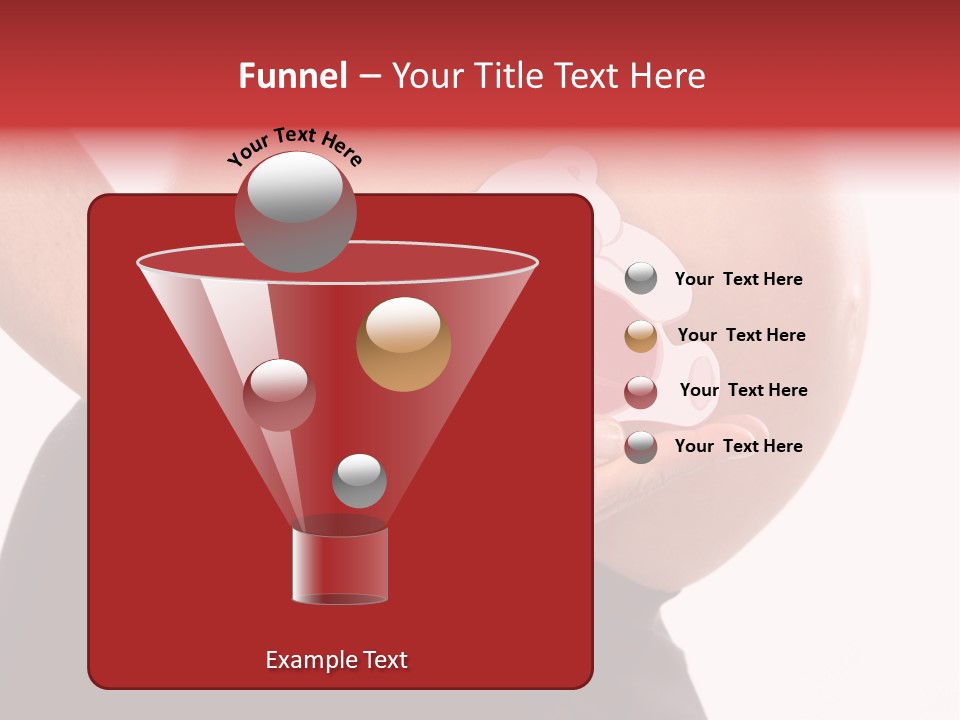 Funnel – Your Title Text Here

Your Text Here

Your Text Here

Your Text Here

Your Text Here

Your Text Here

Example Text